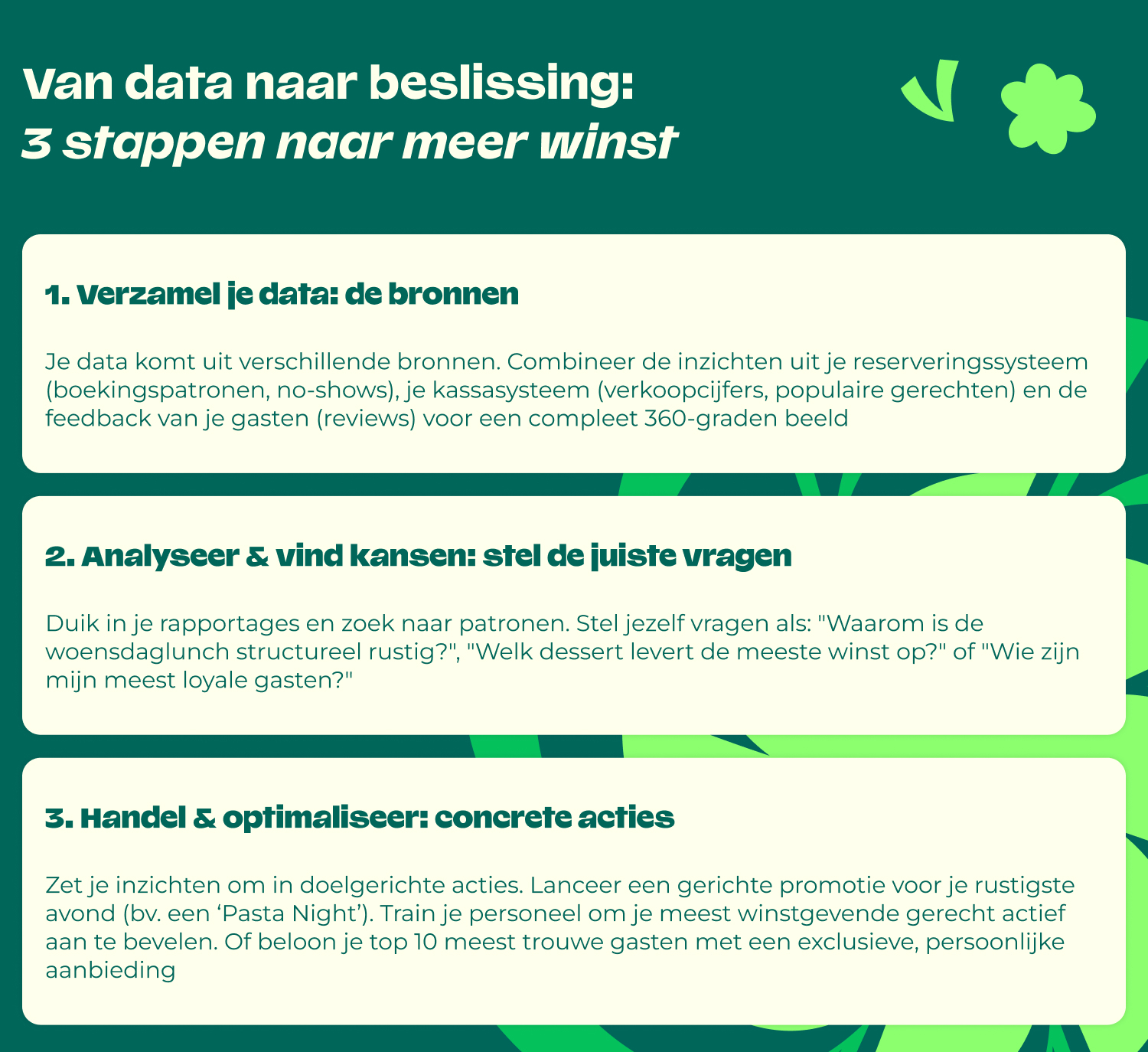 Van data naar beslissing:
3 stappen naar meer winst

1. Verzamel je data: de bronnen

Je data komt uit verschillende bronnen. Combineer de inzichten uit je reserveringssysteem (boekingspatronen, no-shows), je kassasysteem (verkoopcijfers, populaire gerechten) en de feedback van je gasten (reviews) voor een compleet 360-graden beeld

2. Analyseer & vind kansen: stel de juiste vragen

Duik in je rapportages en zoek naar patronen. Stel jezelf vragen als: "Waarom is de woensdaglunch structureel rustig?", "Welk dessert levert de meeste winst op?" of "Wie zijn mijn meest loyale gasten?"

3. Handel & optimaliseer: concrete acties

Zet je inzichten om in doelgerichte acties. Lanceer een gerichte promotie voor je rustigste avond (bv. een ‘Pasta Night’). Train je personeel om je meest winstgevende gerecht actief aan te bevelen. Of beloon je top 10 meest trouwe gasten met een exclusieve, persoonlijke aanbieding